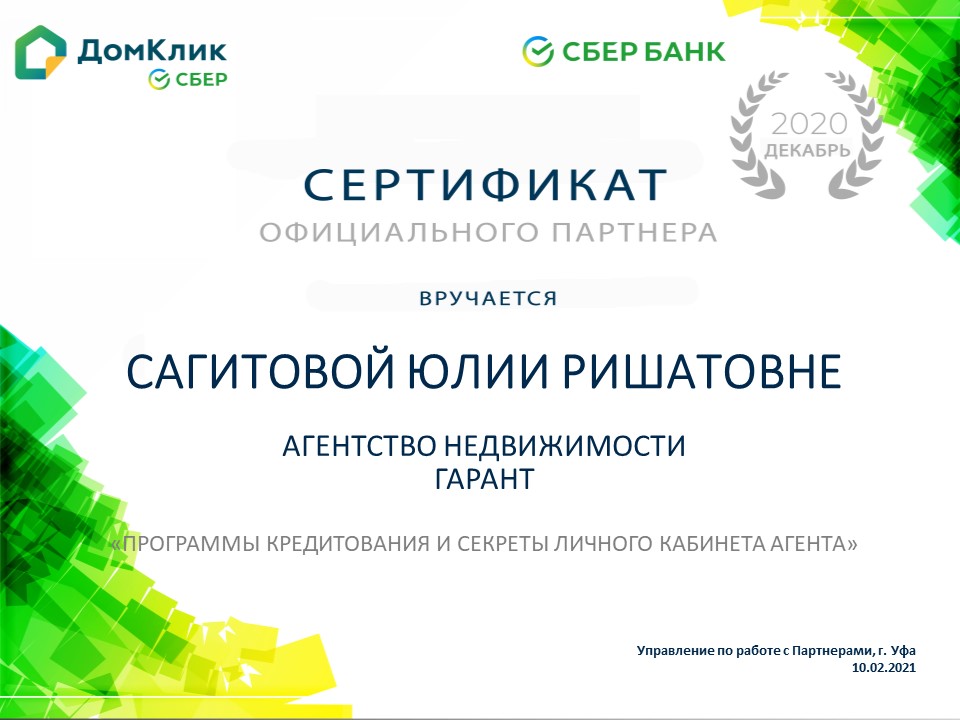 ДомКлик
СБЕР

СБЕР БАНК

2020
ДЕКАБРЬ

СЕРТИФИКАТ
ОФИЦИАЛЬНОГО ПАРТНЕРА

ВРУЧАЕТСЯ

САГИТОВОЙ ЮЛИИ РИШАТОВНЕ

АГЕНТСТВО НЕДВИЖИМОСТИ
ГАРАНТ

«ПРОГРАММЫ КРЕДИТОВАНИЯ И СЕКРЕТЫ ЛИЧНОГО КАБИНЕТА АГЕНТА»

Управление по работе с Партнерами, г. Уфа
10.02.2021